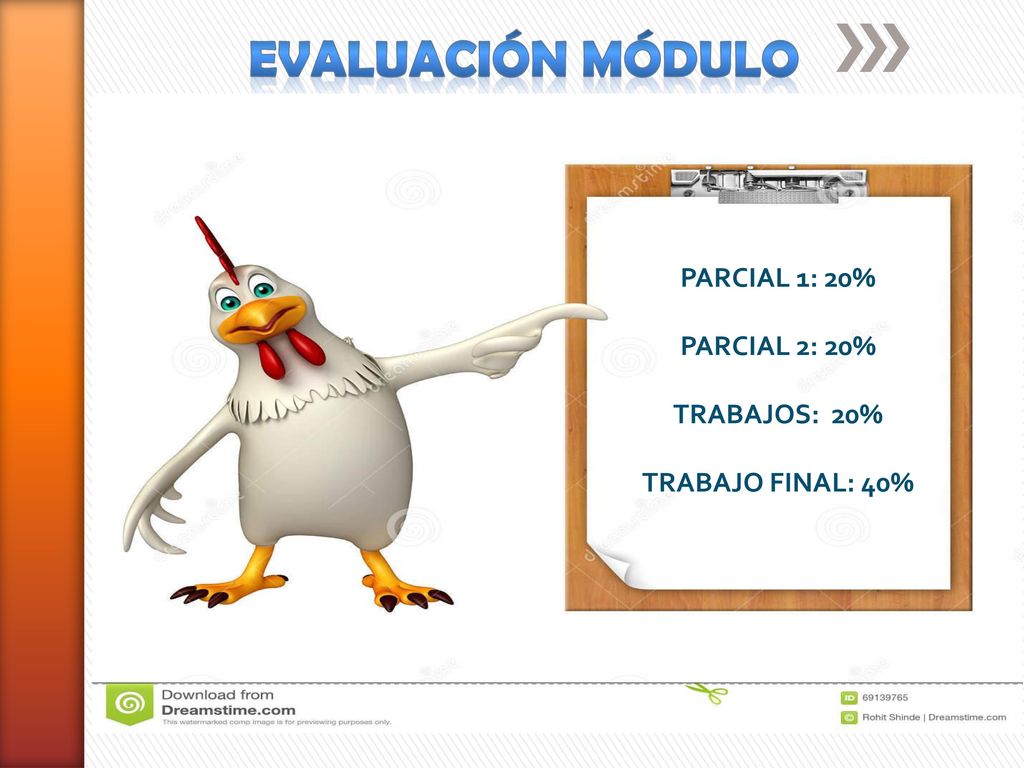 EVALUACIÓN MÓDULO

PARCIAL 1: 20%

PARCIAL 2: 20%

TRABAJOS: 20%

TRABAJO FINAL: 40%

Download from
Dreamstime.com
This watermarked comp image is for previewing purposes only.

ID 69139765
© Rohit Shinde | Dreamstime.com